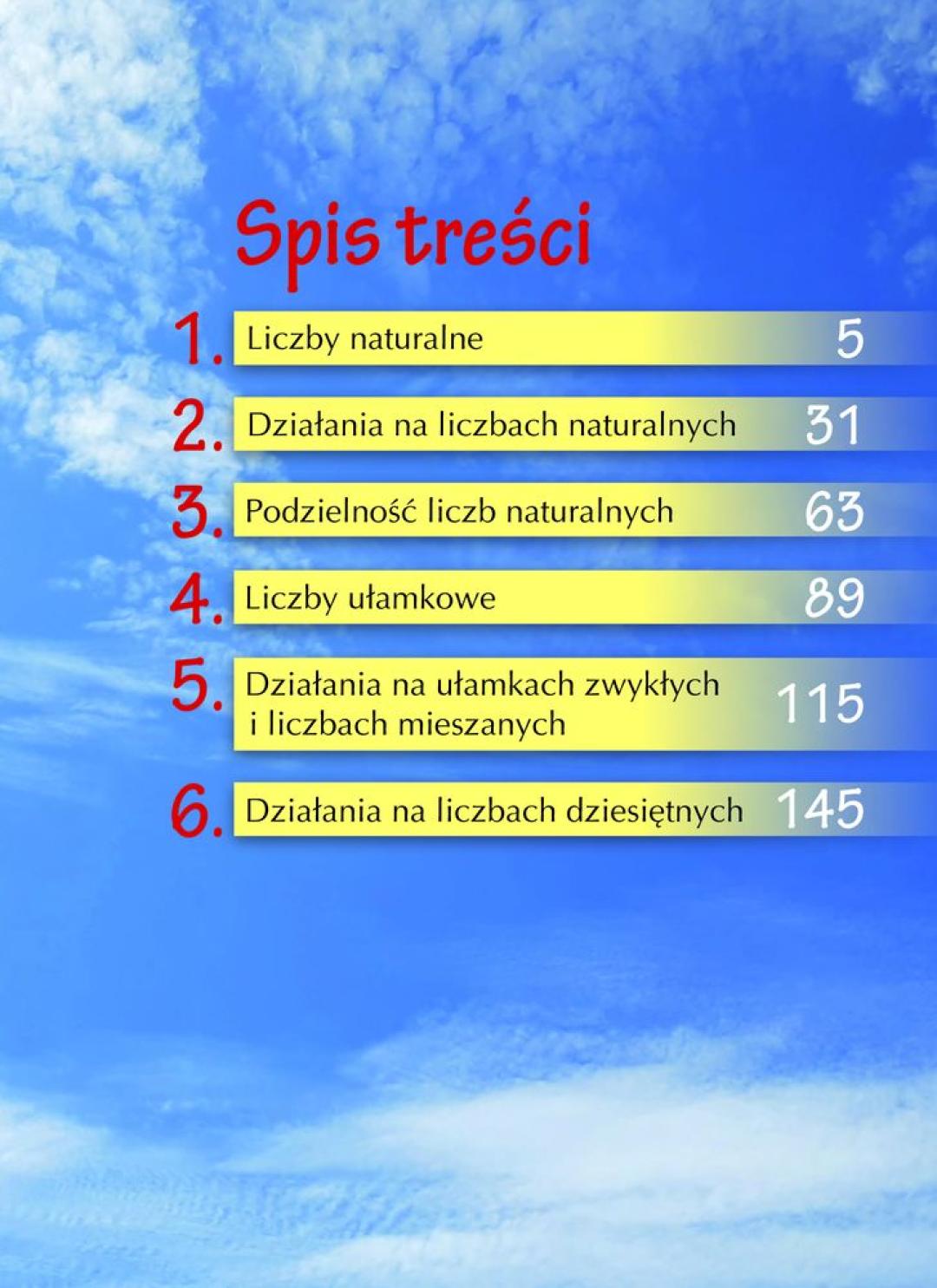 Spis treści

1. Liczby naturalne 5

2. Działania na liczbach naturalnych 31

3. Podzielność liczb naturalnych 63

4. Liczby ułamkowe 89

5. Działania na ułamkach zwykłych i liczbach mieszanych 115

6. Działania na liczbach dziesiętnych 145